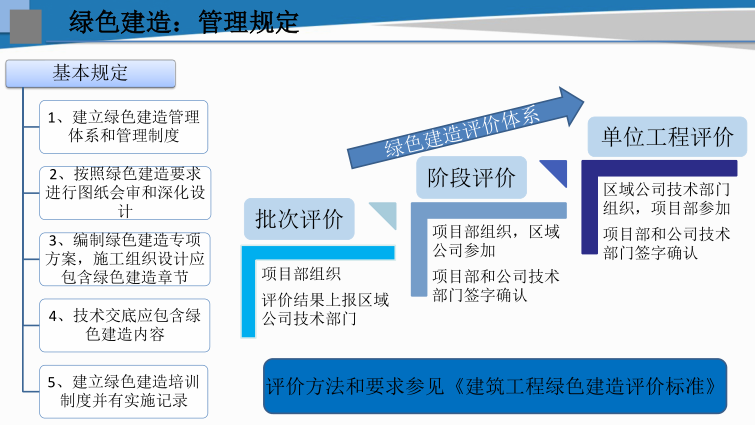 绿色建造：管理规定

基本规定

1、建立绿色建造管理体系和管理制度

2、按照绿色建造要求进行图纸会审和深化设计

3、编制绿色建造专项方案，施工组织设计应包含绿色建造章节

4、技术交底应包含绿色建造内容

5、建立绿色建造培训制度并有实施记录

绿色建造评价体系

批次评价

项目部组织

评价结果上报区域公司技术部门

阶段评价

项目部组织，区域公司参加

项目部和公司技术部门签字确认

单位工程评价

区域公司技术部门组织，项目部参加

项目部和公司技术部门签字确认

评价方法和要求参见《建筑工程绿色建造评价标准》